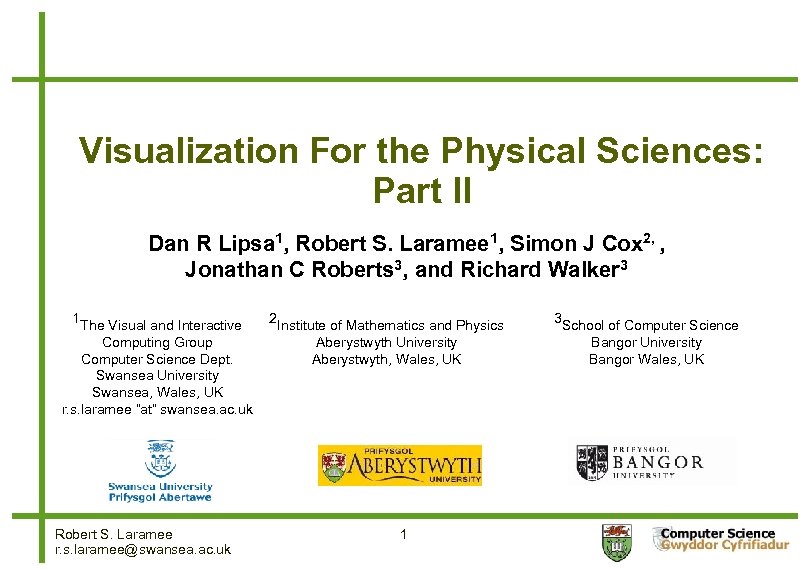 Visualization For the Physical Sciences: Part II

Dan R Lipsa$^1$, Robert S. Laramee$^1$, Simon J Cox$^{2,}$ , Jonathan C Roberts$^3$, and Richard Walker$^3$

$^1$The Visual and Interactive Computing Group
Computer Science Dept.
Swansea University
Swansea, Wales, UK
r.s.laramee "at" swansea.ac.uk

$^2$Institute of Mathematics and Physics
Aberystwyth University
Aberystwyth, Wales, UK

$^3$School of Computer Science
Bangor University
Bangor Wales, UK

Swansea University
Prifysgol Abertawe

PRIFYSGOL
ABERYSTWYTH
UNIVERSITY

PRIFYSGOL
BANGOR
UNIVERSITY

Robert S. Laramee
r.s.laramee@swansea.ac.uk

1

Computer Science
Gwyddor Cyfrifiadur